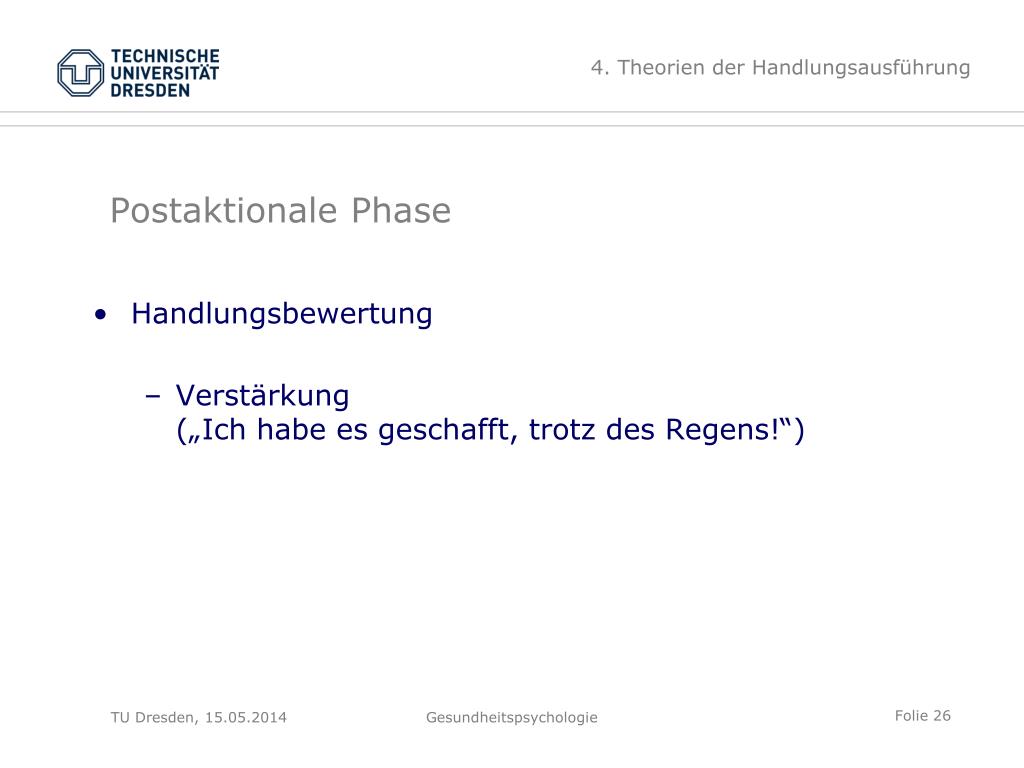 TECHNISCHE UNIVERSITÄT DRESDEN

4. Theorien der Handlungsausführung

Postaktionale Phase

• Handlungsbewertung

– Verstärkung
(„Ich habe es geschafft, trotz des Regens!“)

TU Dresden, 15.05.2014 Gesundheitspsychologie Folie 26